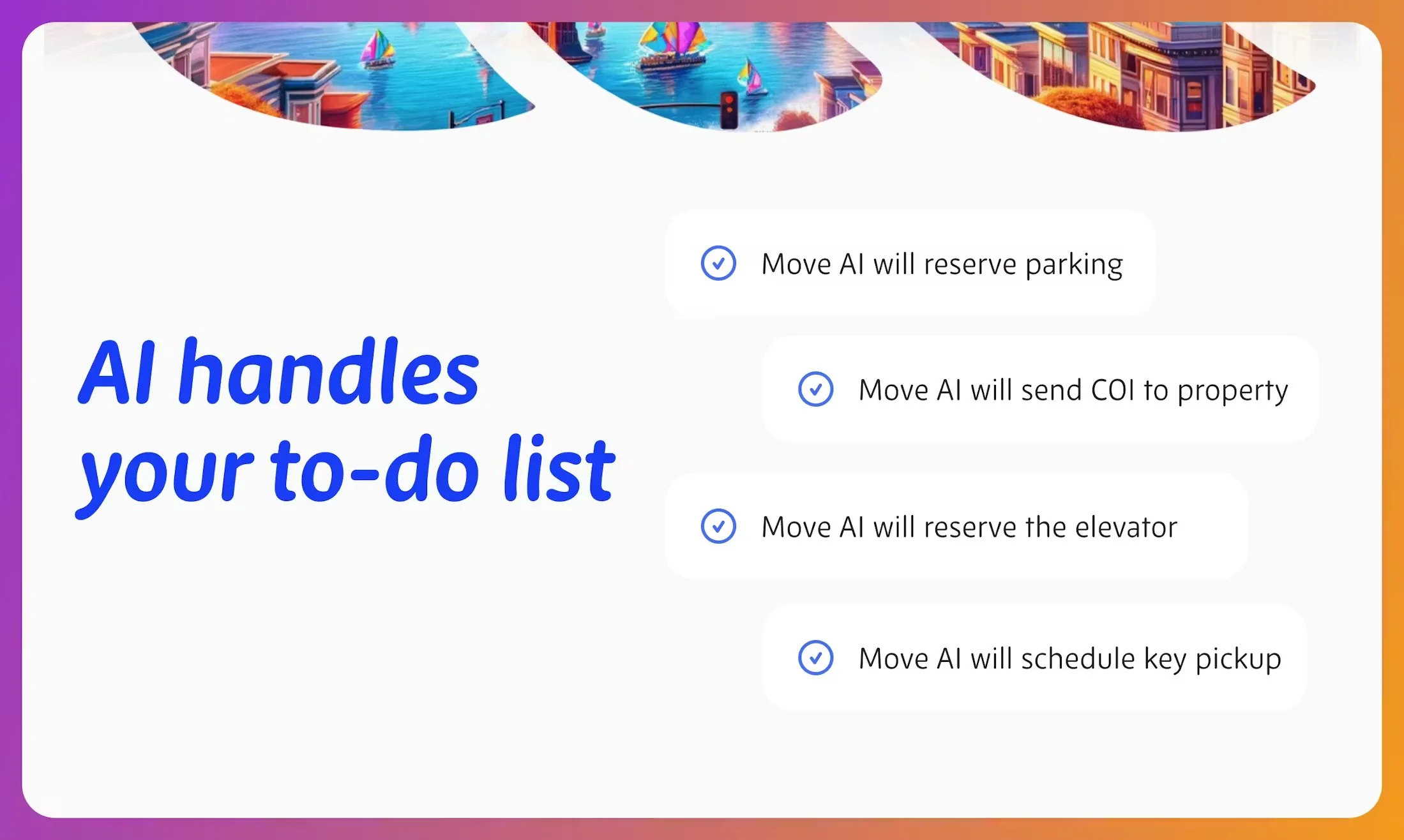 AI handles your to-do list

Move AI will reserve parking

Move AI will send COI to property

Move AI will reserve the elevator

Move AI will schedule key pickup